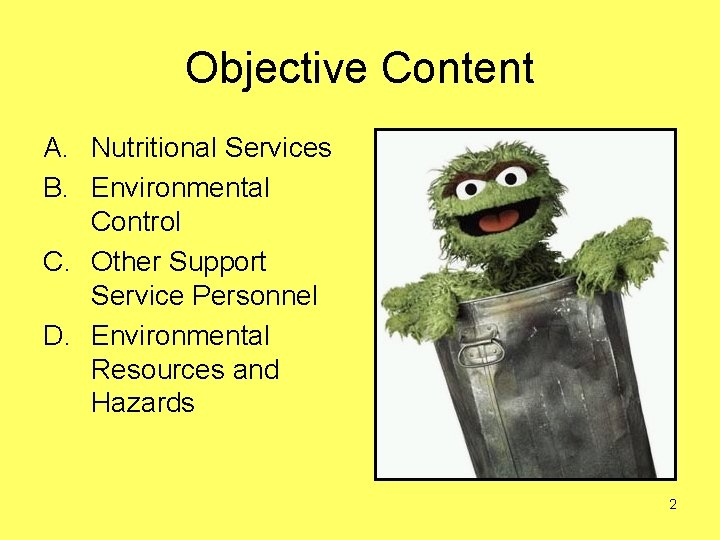 Objective Content

A. Nutritional Services
B. Environmental Control
C. Other Support Service Personnel
D. Environmental Resources and Hazards

2